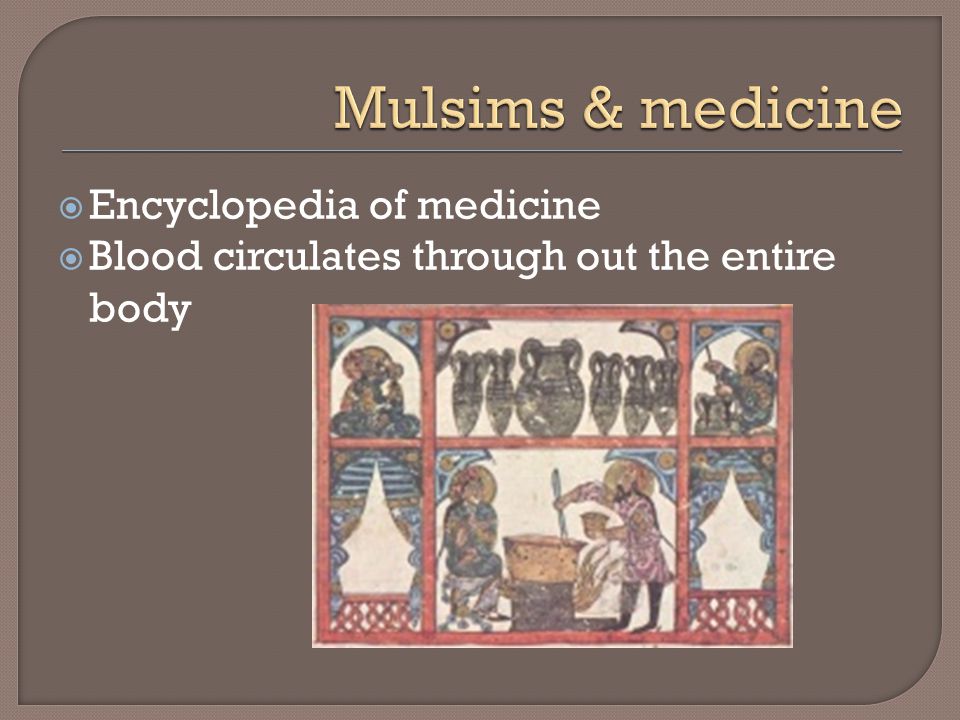 Mulsims & medicine

Encyclopedia of medicine
Blood circulates through out the entire body